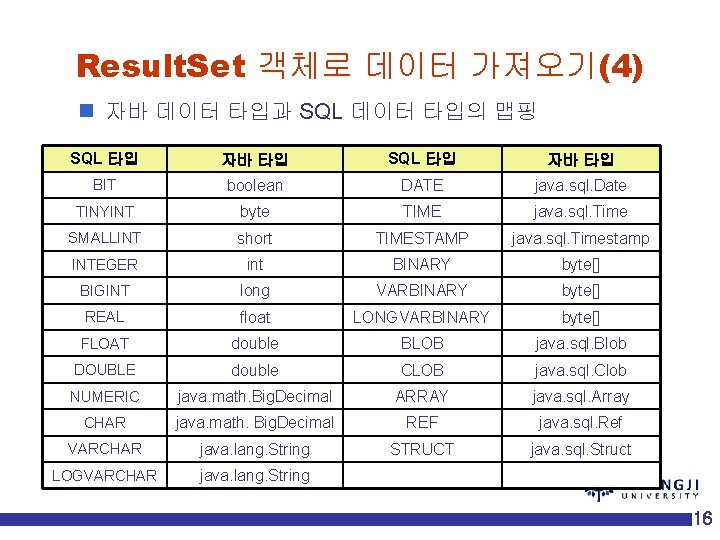 ResultSet 객체로 데이터 가져오기(4)

자바 데이터 타입과 SQL 데이터 타입의 맵핑

| SQL 타입 | 자바 타입 | SQL 타입 | 자바 타입 |
|---|---|---|---|
| BIT | boolean | DATE | java.sql.Date |
| TINYINT | byte | TIME | java.sql.Time |
| SMALLINT | short | TIMESTAMP | java.sql.Timestamp |
| INTEGER | int | BINARY | byte[] |
| BIGINT | long | VARBINARY | byte[] |
| REAL | float | LONGVARBINARY | byte[] |
| FLOAT | double | BLOB | java.sql.Blob |
| DOUBLE | double | CLOB | java.sql.Clob |
| NUMERIC | java.math.BigDecimal | ARRAY | java.sql.Array |
| CHAR | java.math. BigDecimal | REF | java.sql.Ref |
| VARCHAR | java.lang.String | STRUCT | java.sql.Struct |
| LOGVARCHAR | java.lang.String | | |

NGJI UNIVERSITY

16